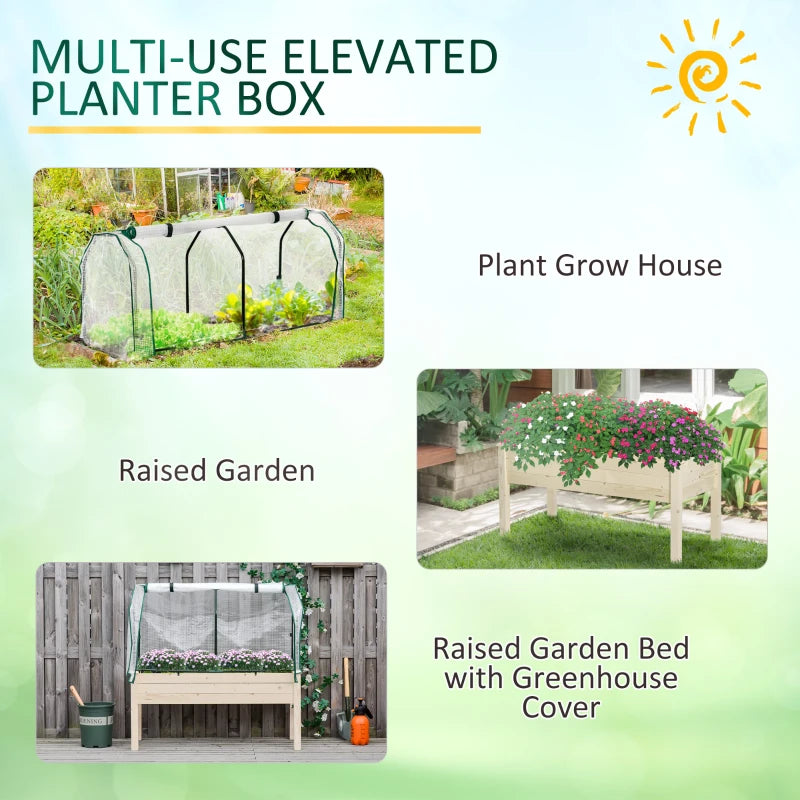 MULTI-USE ELEVATED PLANTER BOX

Plant Grow House

Raised Garden

Raised Garden Bed with Greenhouse Cover